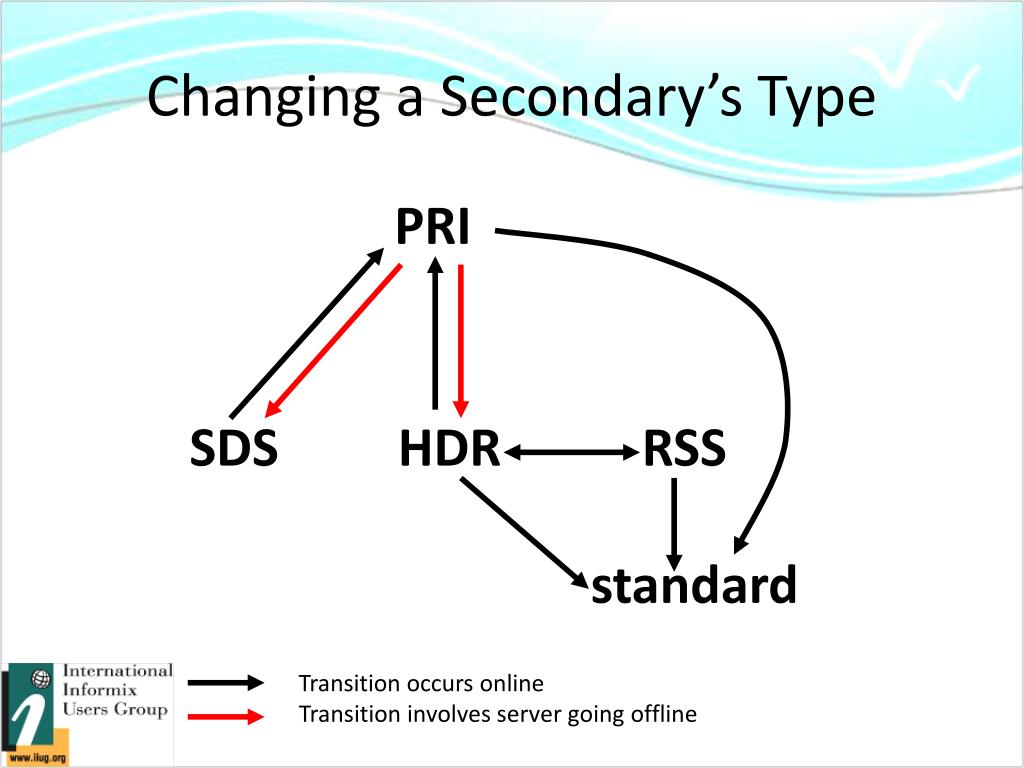 Changing a Secondary's Type

PRI

SDS

HDR

RSS

standard

International Informix Users Group

www.iiug.org

Transition occurs online
Transition involves server going offline